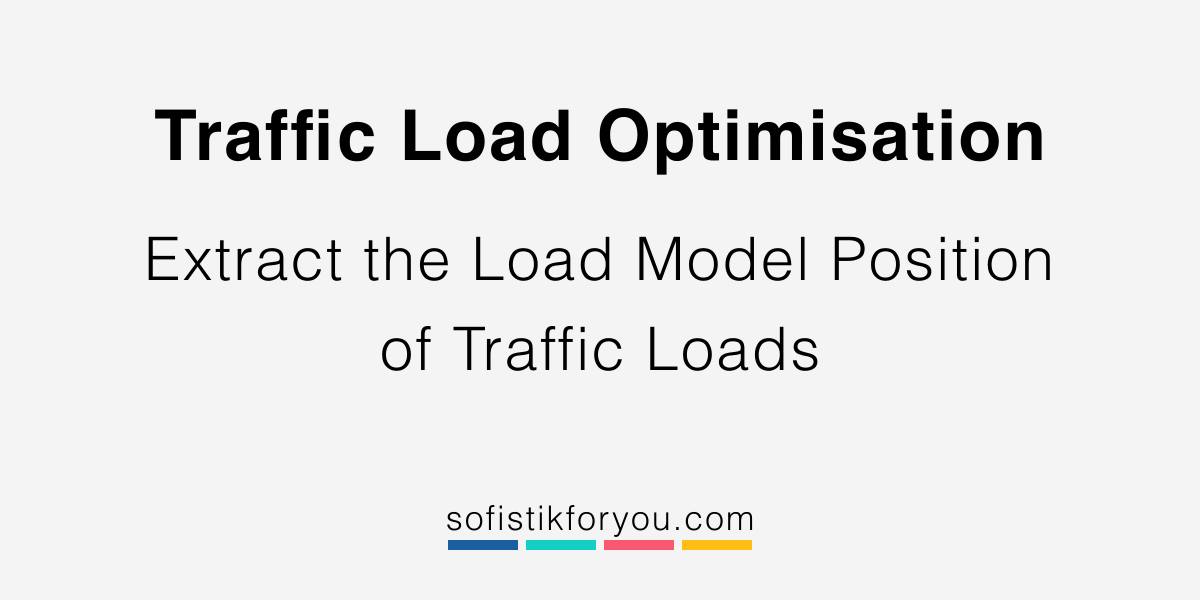 Traffic Load Optimisation

Extract the Load Model Position of Traffic Loads

sofistikforyou.com